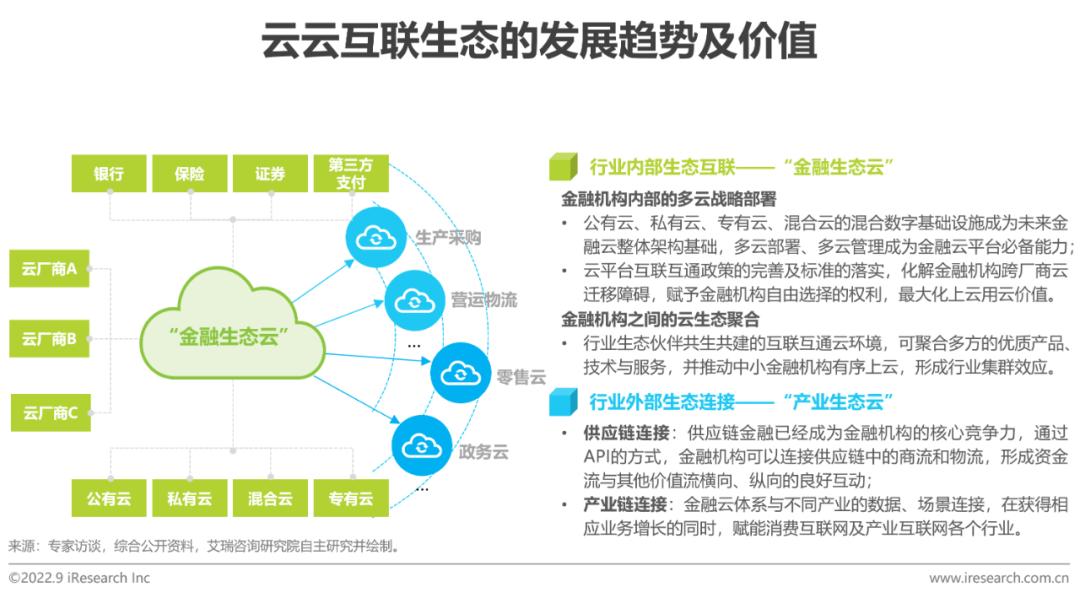 云云互联生态的发展趋势及价值

银行
保险
证券
第三方支付

云厂商A
云厂商B
云厂商C

“金融生态云”

生产采购
营运物流
…
零售云
政务云
…

公有云
私有云
混合云
专有云

行业内部生态互联——“金融生态云”

金融机构内部的多云战略部署

• 公有云、私有云、专有云、混合云的混合数字基础设施成为未来金融云整体架构基础，多云部署、多云管理成为金融云平台必备能力；

• 云平台互联互通政策的完善及标准的落实，化解金融机构跨厂商云迁移障碍，赋予金融机构自由选择的权利，最大化上云用云价值。

金融机构之间的云生态聚合

• 行业生态伙伴共生共建的互联互通云环境，可聚合多方的优质产品、技术与服务，并推动中小金融机构有序上云，形成行业集群效应。

行业外部生态连接——“产业生态云”

• 供应链连接：供应链金融已经成为金融机构的核心竞争力，通过API的方式，金融机构可以连接供应链中的商流和物流，形成资金流与其他价值流横向、纵向的良好互动；

• 产业链连接：金融云体系与不同产业的数据、场景连接，在获得相应业务增长的同时，赋能消费互联网及产业互联网各个行业。

来源：专家访谈，综合公开资料，艾瑞咨询研究院自主研究并绘制。

©2022.9 iResearch Inc

www.iresearch.com.cn